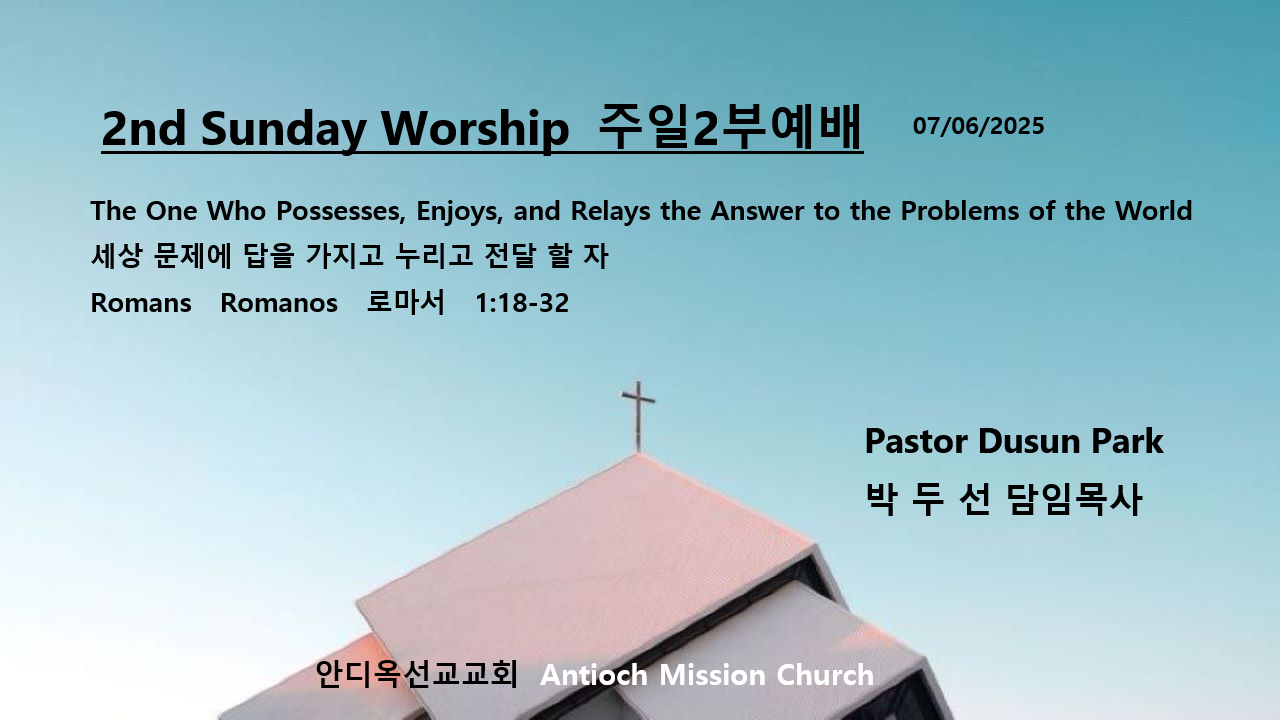 2nd Sunday Worship 주일2부예배 07/06/2025

The One Who Possesses, Enjoys, and Relays the Answer to the Problems of the World
세상 문제에 답을 가지고 누리고 전달 할 자
Romans Romanos 로마서 1:18-32

Pastor Dusun Park
박 두 선 담임목사

안디옥선교교회 Antioch Mission Church